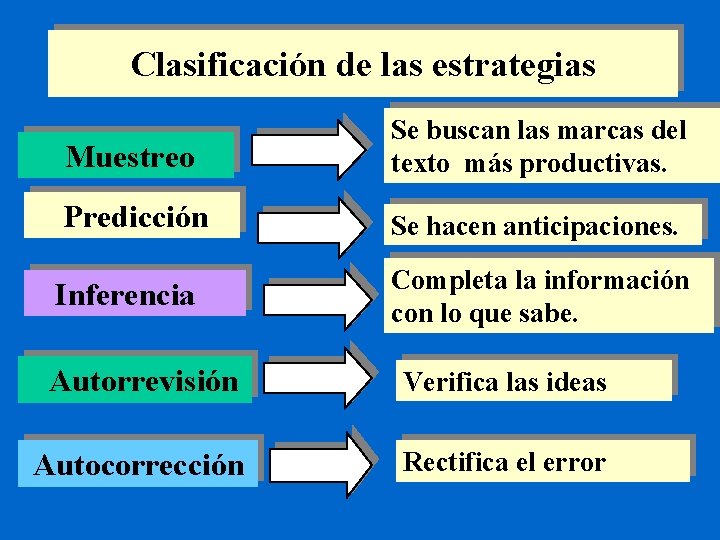 Clasificación de las estrategias

Muestreo

Se buscan las marcas del texto más productivas.

Predicción

Se hacen anticipaciones.

Inferencia

Completa la información con lo que sabe.

Autorrevisión

Verifica las ideas

Autocorrección

Rectifica el error